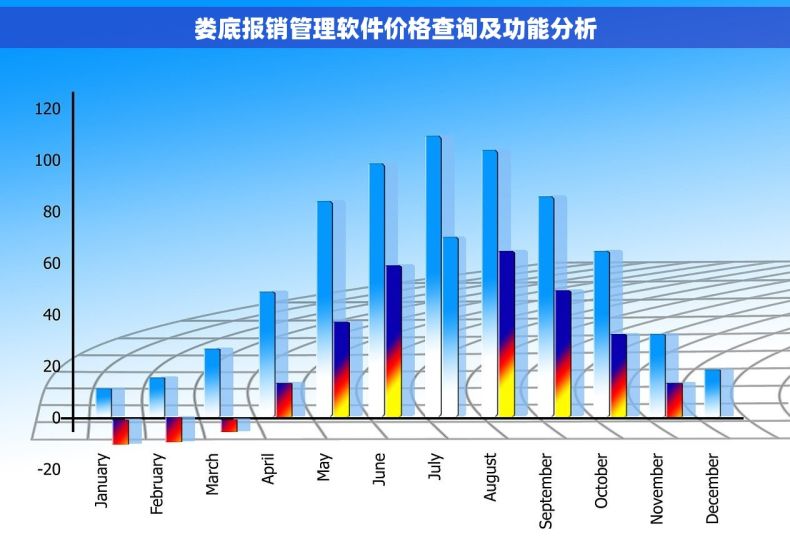 娄底报销管理软件价格查询及功能分析

120
100
80
60
40
20
0
-20

January
February
March
April
May
June
July
August
September
October
November
December